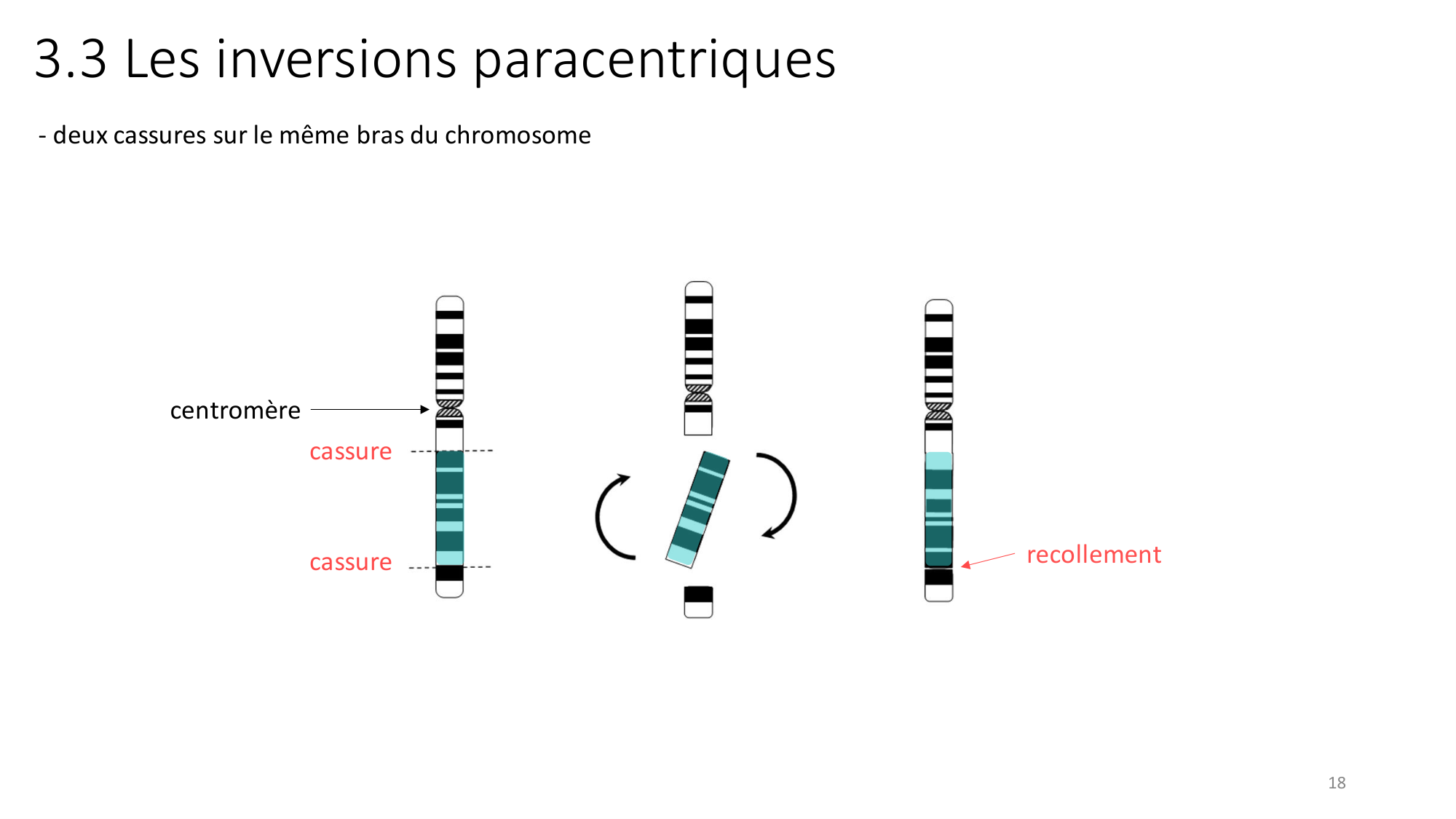 3.3 Les inversions paracentriques

- deux cassures sur le même bras du chromosome

centromère

cassure

cassure

recollement

18